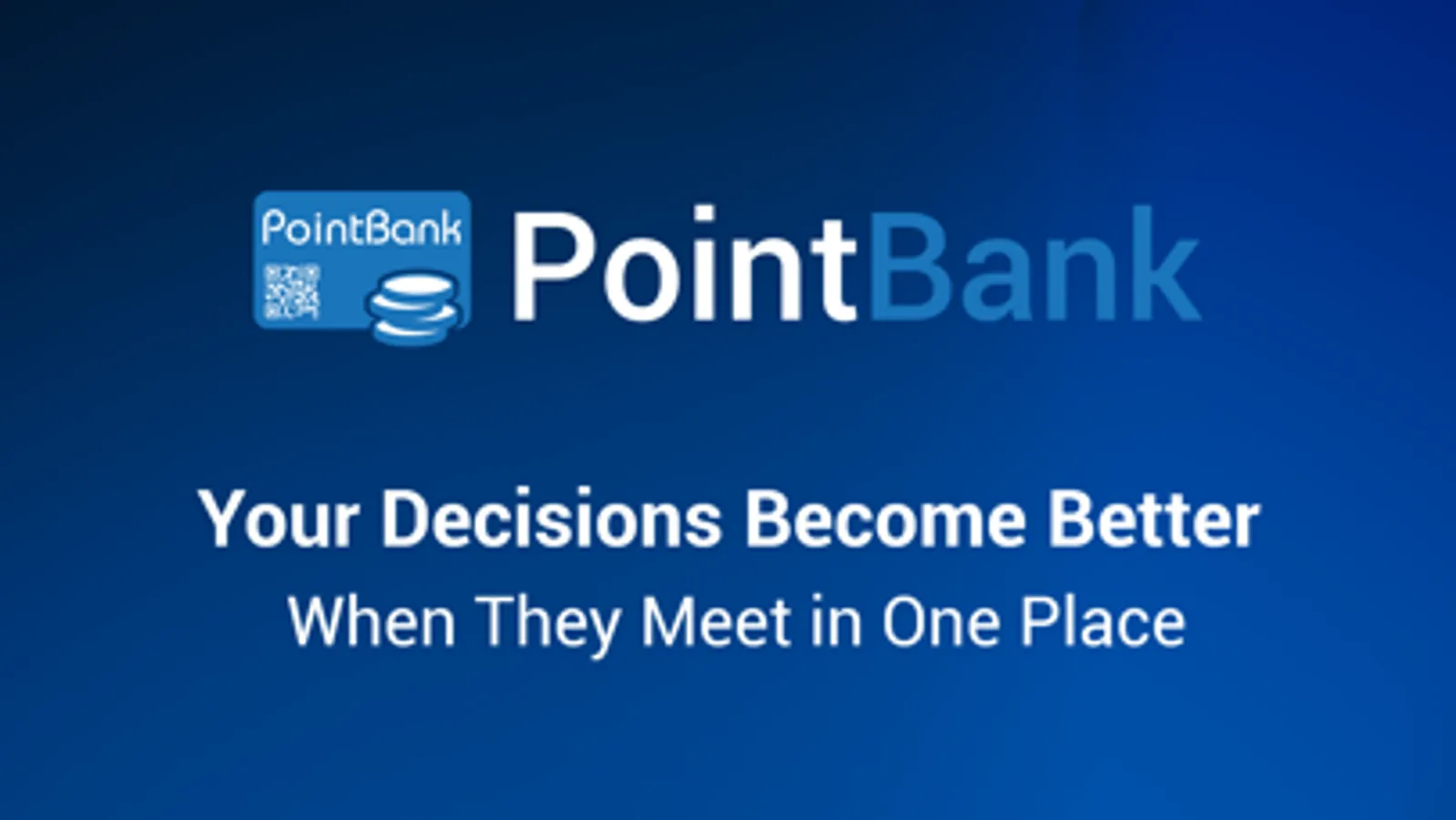 PointBank
PointBank

Your Decisions Become Better
When They Meet in One Place